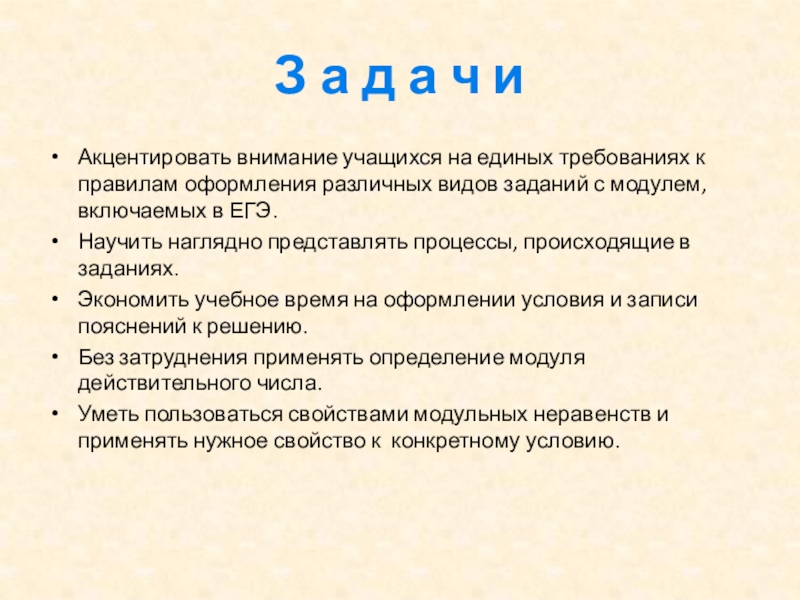 З а д а ч и

• Акцентировать внимание учащихся на единых требованиях к правилам оформления различных видов заданий с модулем, включаемых в ЕГЭ.
• Научить наглядно представлять процессы, происходящие в заданиях.
• Экономить учебное время на оформлении условия и записи пояснений к решению.
• Без затруднения применять определение модуля действительного числа.
• Уметь пользоваться свойствами модульных неравенств и применять нужное свойство к конкретному условию.